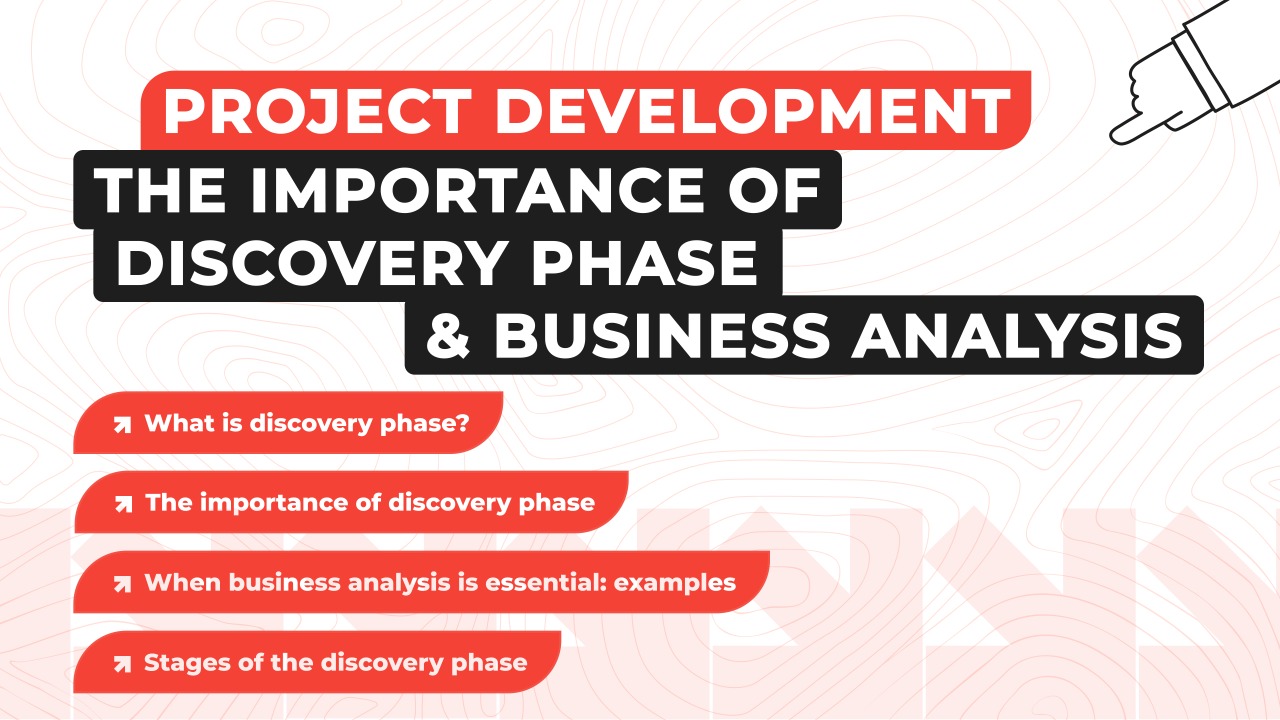 PROJECT DEVELOPMENT
THE IMPORTANCE OF DISCOVERY PHASE & BUSINESS ANALYSIS

What is discovery phase?

The importance of discovery phase

When business analysis is essential: examples

Stages of the discovery phase